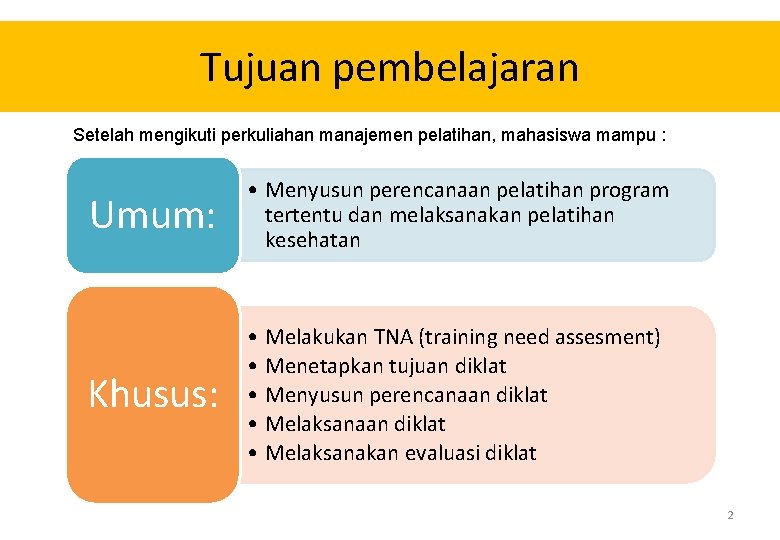 Tujuan pembelajaran

Setelah mengikuti perkuliahan manajemen pelatihan, mahasiswa mampu :

Umum:

• Menyusun perencanaan pelatihan program tertentu dan melaksanakan pelatihan kesehatan

Khusus:

• Melakukan TNA (training need assesment)
• Menetapkan tujuan diklat
• Menyusun perencanaan diklat
• Melaksanaan diklat
• Melaksanakan evaluasi diklat

2